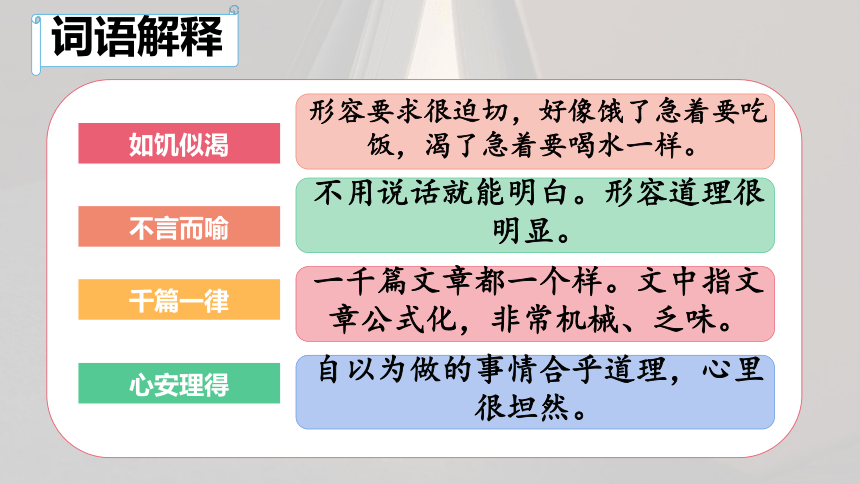 词语解释

如饥似渴

形容要求很迫切，好像饿了急着要吃饭，渴了急着要喝水一样。

不言而喻

不用说话就能明白。形容道理很明显。

千篇一律

一千篇文章都一个样。文中指文章公式化，非常机械、乏味。

心安理得

自以为做的事情合乎道理，心里很坦然。